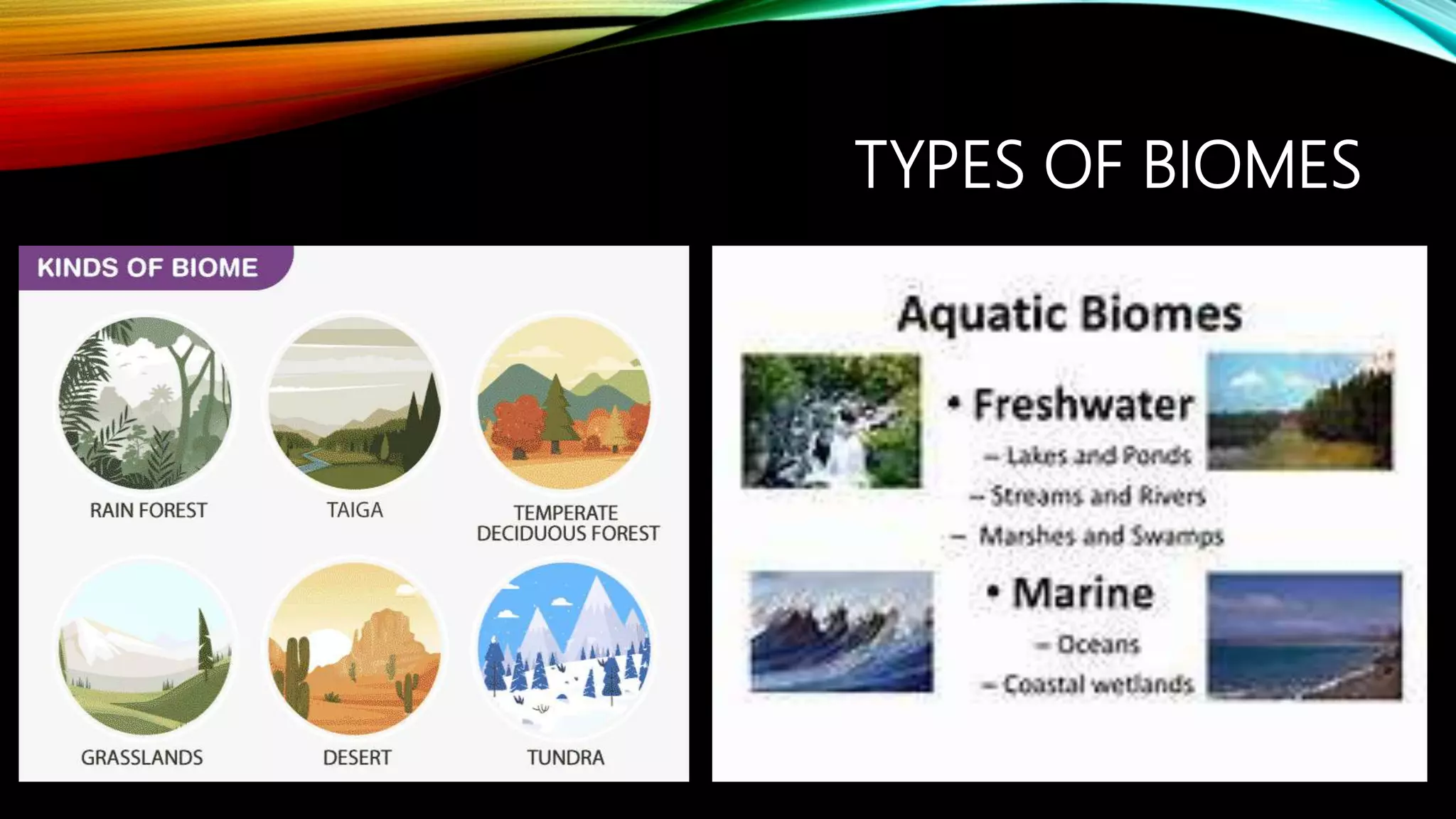 TYPES OF BIOMES

KINDS OF BIOME

RAIN FOREST

TAIGA

TEMPERATE DECIDUOUS FOREST

GRASSLANDS

DESERT

TUNDRA

Aquatic Biomes

• Freshwater
– Lakes and Ponds
– Streams and Rivers
– Marshes and Swamps

• Marine
– Oceans
– Coastal wetlands